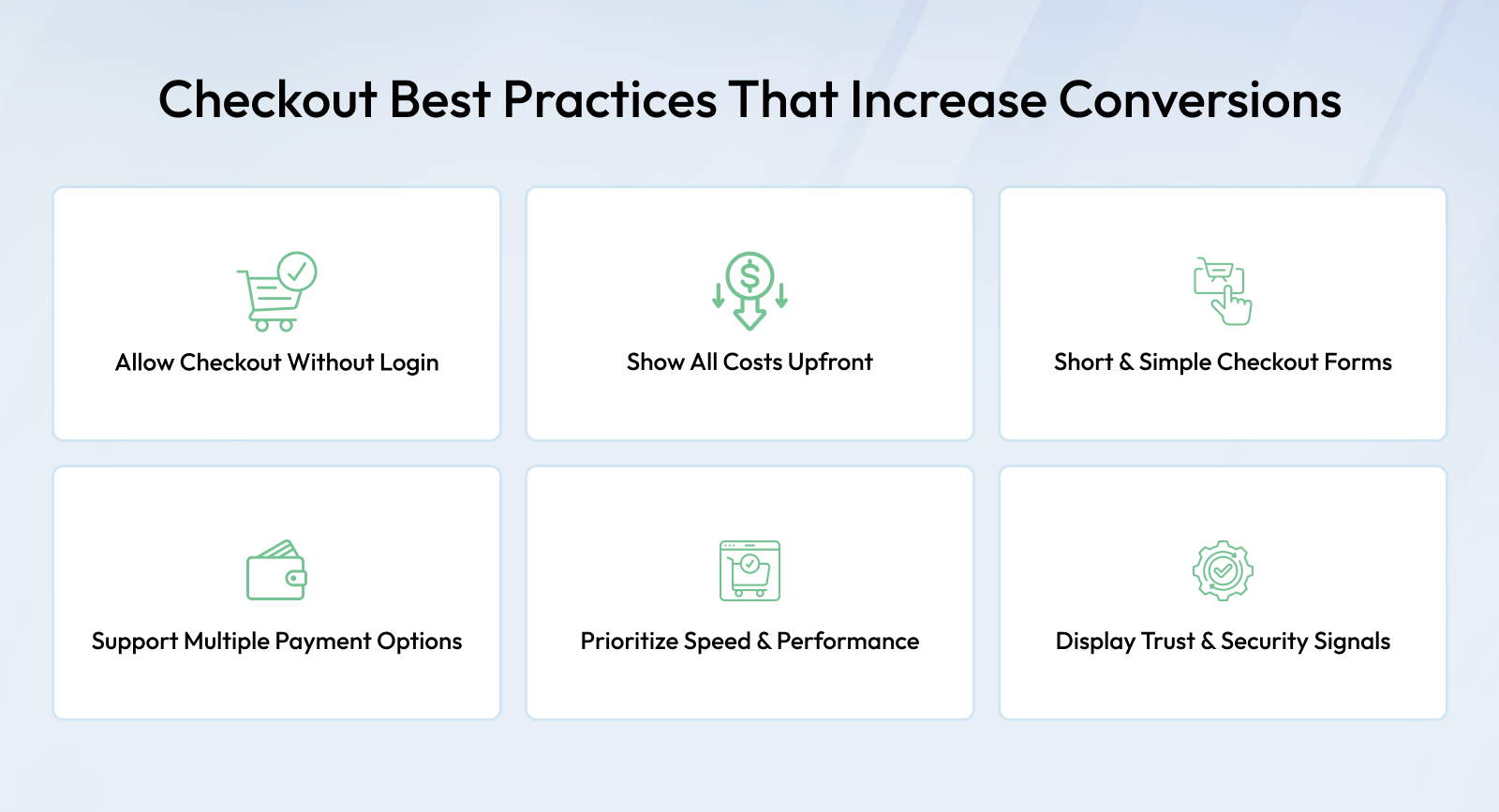 Checkout Best Practices That Increase Conversions

Allow Checkout Without Login

Show All Costs Upfront

Short & Simple Checkout Forms

Support Multiple Payment Options

Prioritize Speed & Performance

Display Trust & Security Signals